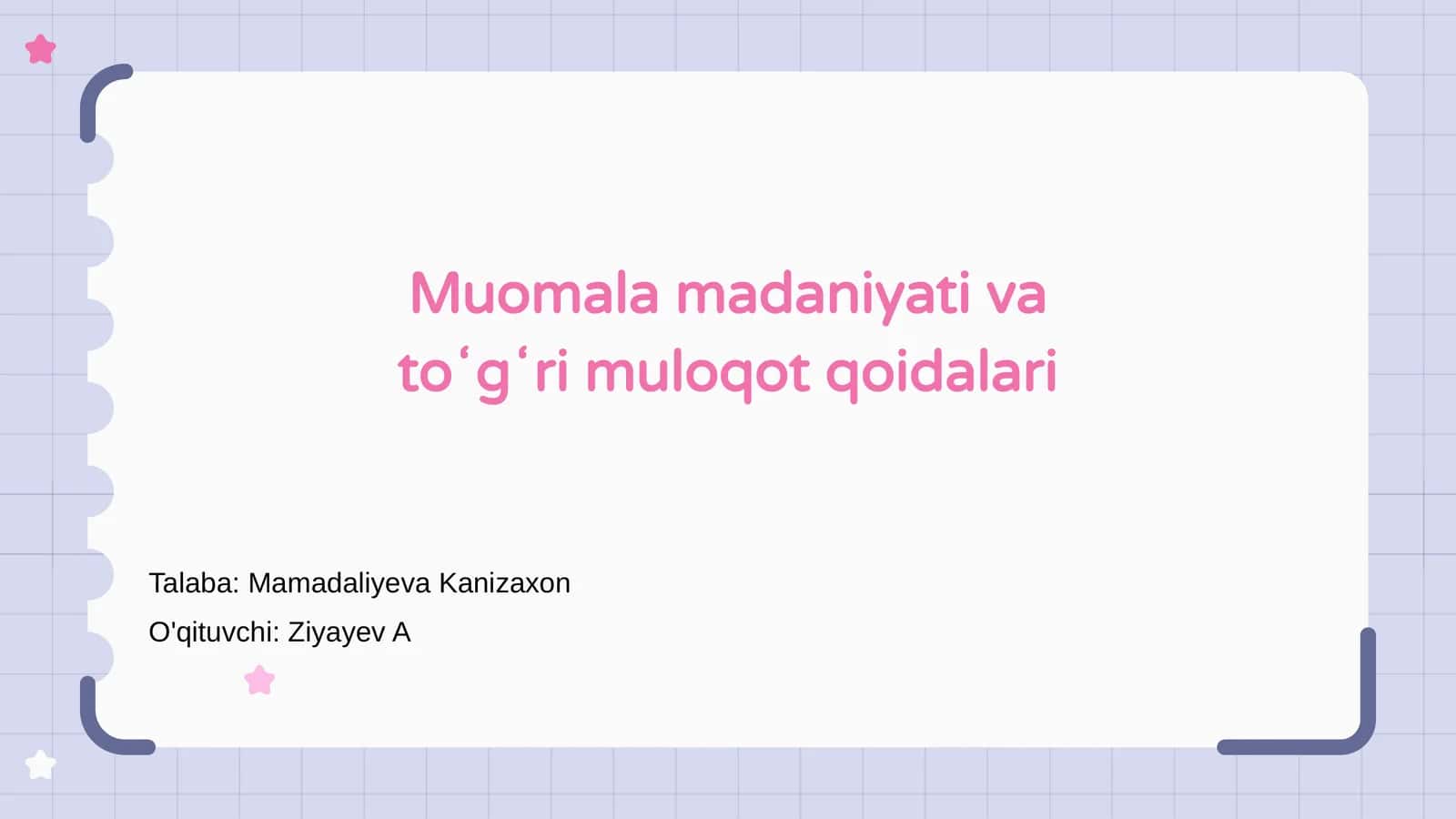 Muomala madaniyati va toʻgʻri muloqot qoidalari

Talaba: Mamadaliyeva Kanizaxon

O'qituvchi: Ziyayev A